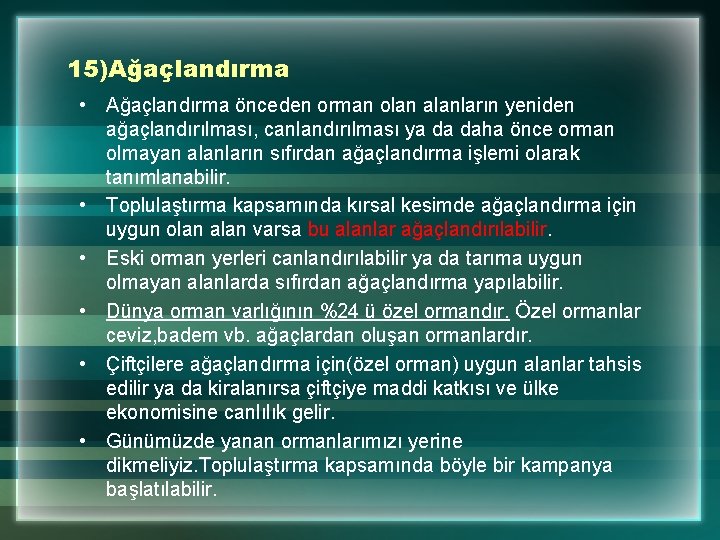 15)Ağaçlandırma

• Ağaçlandırma önceden orman olan alanların yeniden ağaçlandırılması, canlandırılması ya da daha önce orman olmayan alanların sıfırdan ağaçlandırma işlemi olarak tanımlanabilir.
• Toplulaştırma kapsamında kırsal kesimde ağaçlandırma için uygun olan alan varsa bu alanlar ağaçlandırılabilir.
• Eski orman yerleri canlandırılabilir ya da tarıma uygun olmayan alanlarda sıfırdan ağaçlandırma yapılabilir.
• Dünya orman varlığının %24 ü özel ormandır. Özel ormanlar ceviz,badem vb. ağaçlardan oluşan ormanlardır.
• Çiftçilere ağaçlandırma için(özel orman) uygun alanlar tahsis edilir ya da kiralanırsa çiftçiye maddi katkısı ve ülke ekonomisine canlılık gelir.
• Günümüzde yanan ormanlarımızı yerine dikmeliyiz.Toplulaştırma kapsamında böyle bir kampanya başlatılabilir.